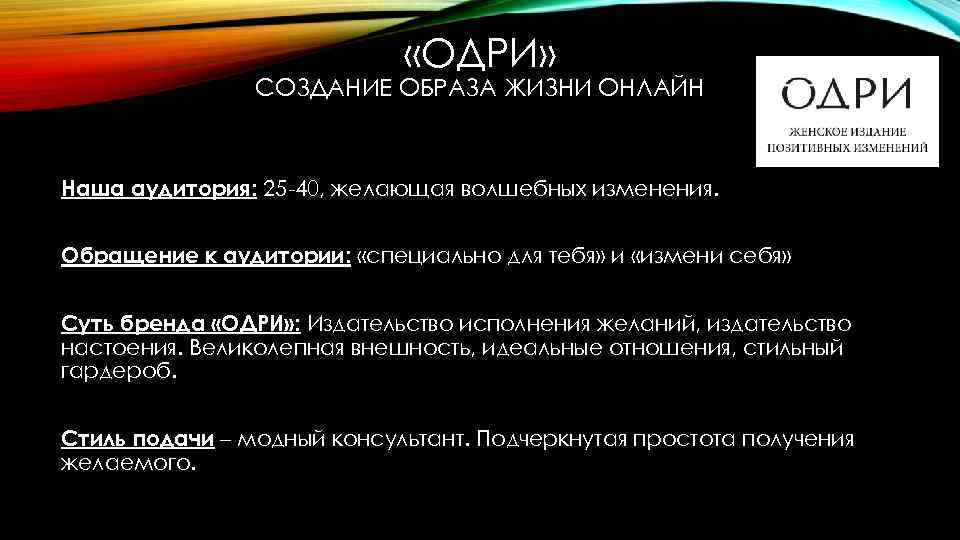 «ОДРИ»
СОЗДАНИЕ ОБРАЗА ЖИЗНИ ОНЛАЙН

ОДРИ
ЖЕНСКОЕ ИЗДАНИЕ
ПОЗИТИВНЫХ ИЗМЕНЕНИЙ

Наша аудитория: 25-40, желающая волшебных изменения.

Обращение к аудитории: «специально для тебя» и «измени себя»

Суть бренда «ОДРИ»: Издательство исполнения желаний, издательство настоения. Великолепная внешность, идеальные отношения, стильный гардероб.

Стиль подачи – модный консультант. Подчеркнутая простота получения желаемого.